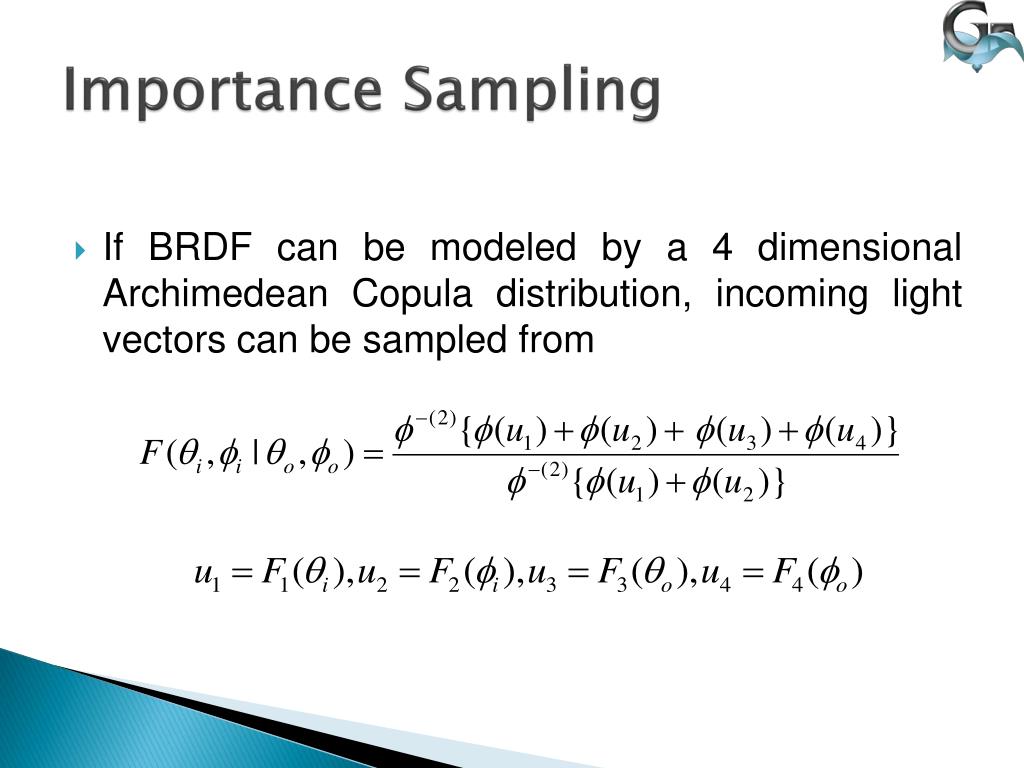 Importance Sampling

If BRDF can be modeled by a 4 dimensional Archimedean Copula distribution, incoming light vectors can be sampled from

$F(\theta_i, \phi_i \mid \theta_o, \phi_o) = \frac{\phi^{-(2)}\{\phi(u_1) + \phi(u_2) + \phi(u_3) + \phi(u_4)\}}{\phi^{-(2)}\{\phi(u_1) + \phi(u_2)\}}$

$u_1 = F_1(\theta_i), u_2 = F_2(\phi_i), u_3 = F_3(\theta_o), u_4 = F_4(\phi_o)$